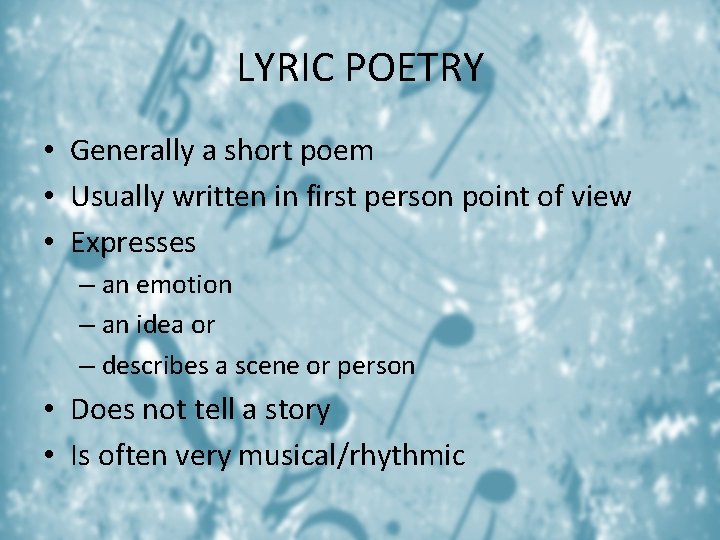 LYRIC POETRY

• Generally a short poem
• Usually written in first person point of view
• Expresses
 – an emotion
 – an idea or
 – describes a scene or person
• Does not tell a story
• Is often very musical/rhythmic